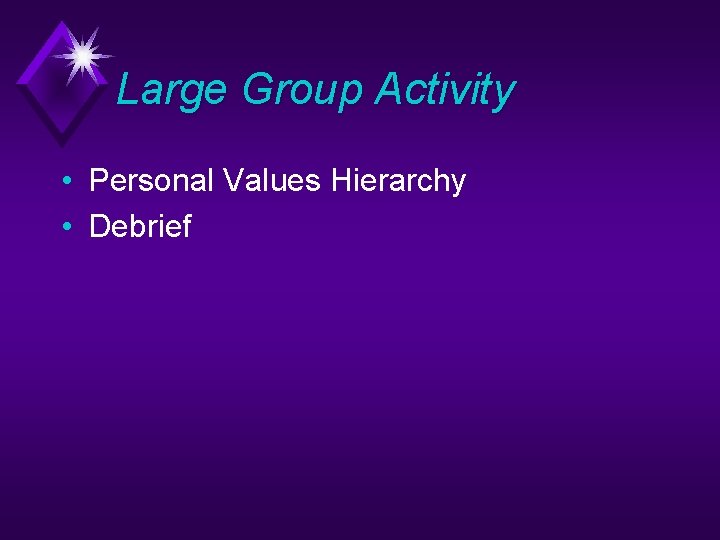 Large Group Activity

• Personal Values Hierarchy
• Debrief